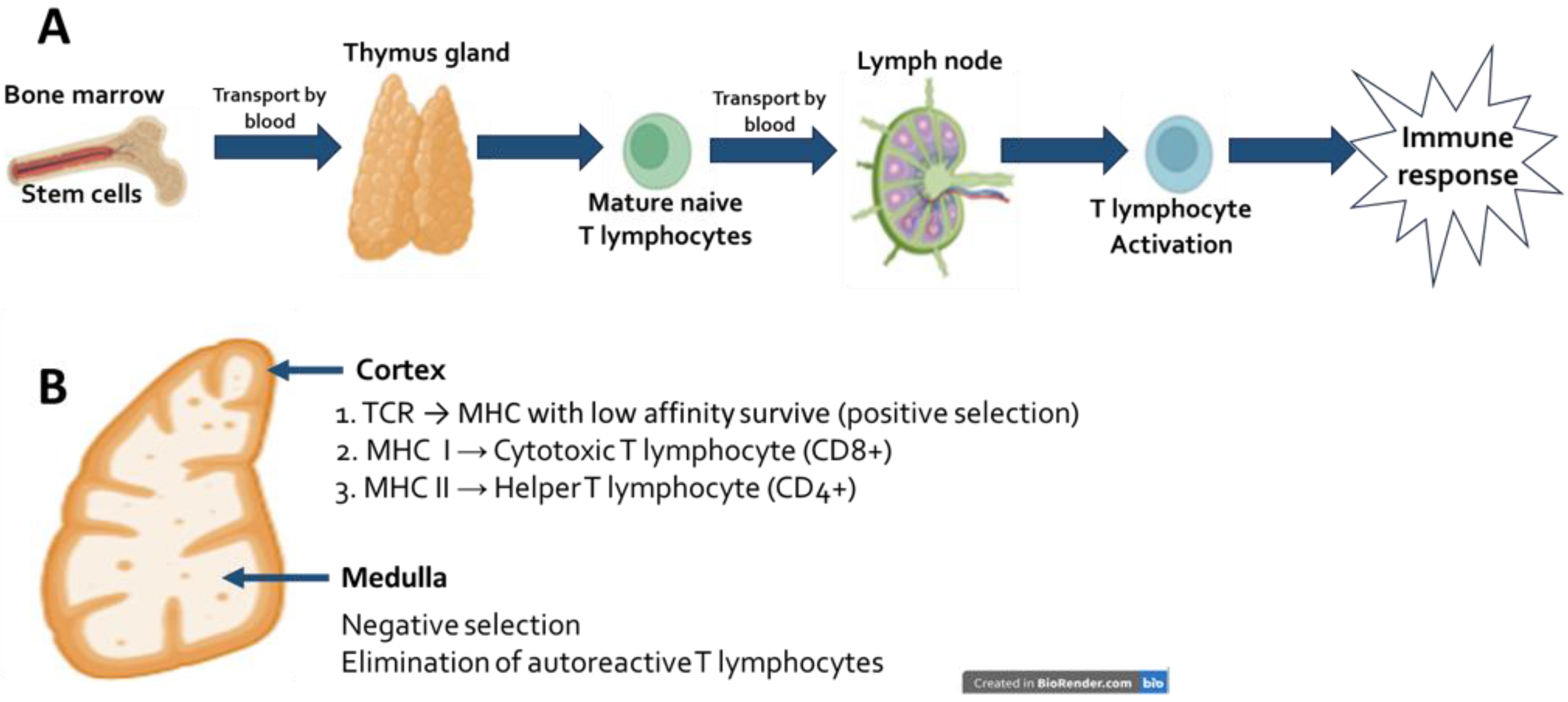 A

Bone marrow

Stem cells

Transport by blood

Thymus gland

Mature naive T lymphocytes

Transport by blood

Lymph node

T lymphocyte Activation

Immune response

B

Cortex

1. TCR → MHC with low affinity survive (positive selection)
2. MHC I → Cytotoxic T lymphocyte (CD8+)
3. MHC II → Helper T lymphocyte (CD4+)

Medulla

Negative selection
Elimination of autoreactive T lymphocytes

Created in BioRender.com bio